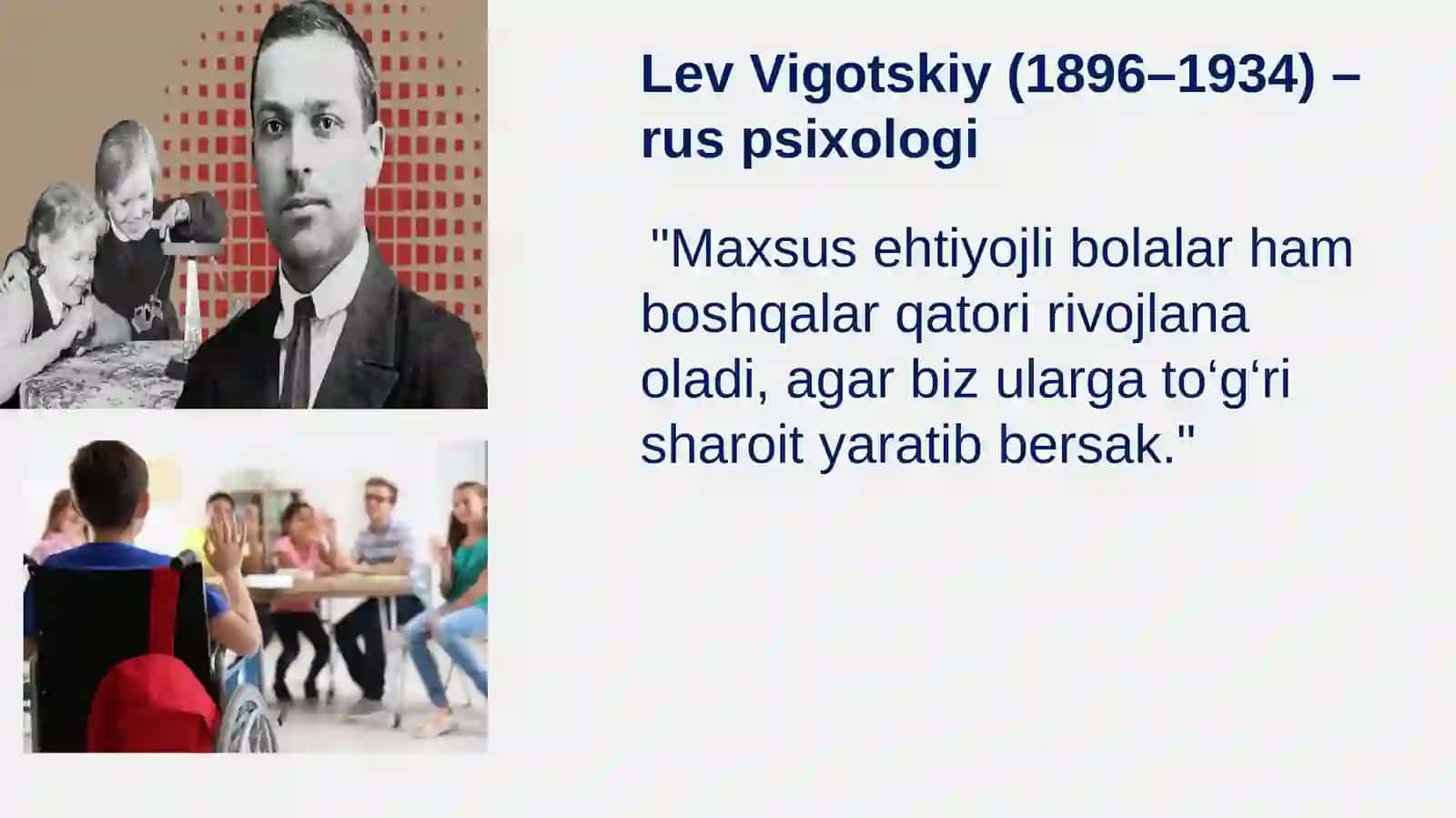 Lev Vigotskiy (1896–1934) – rus psixologi

"Maxsus ehtiyojli bolalar ham boshqalar qatori rivojlana oladi, agar biz ularga to‘g‘ri sharoit yaratib bersak."